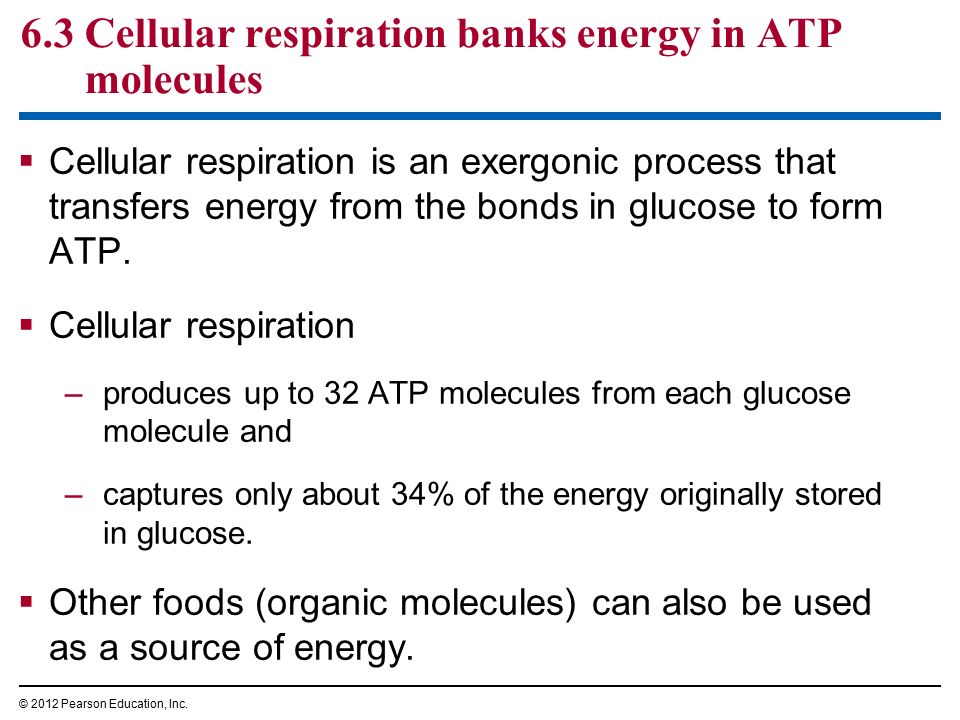 6.3 Cellular respiration banks energy in ATP molecules

▪ Cellular respiration is an exergonic process that transfers energy from the bonds in glucose to form ATP.

▪ Cellular respiration

– produces up to 32 ATP molecules from each glucose molecule and

– captures only about 34% of the energy originally stored in glucose.

▪ Other foods (organic molecules) can also be used as a source of energy.

© 2012 Pearson Education, Inc.